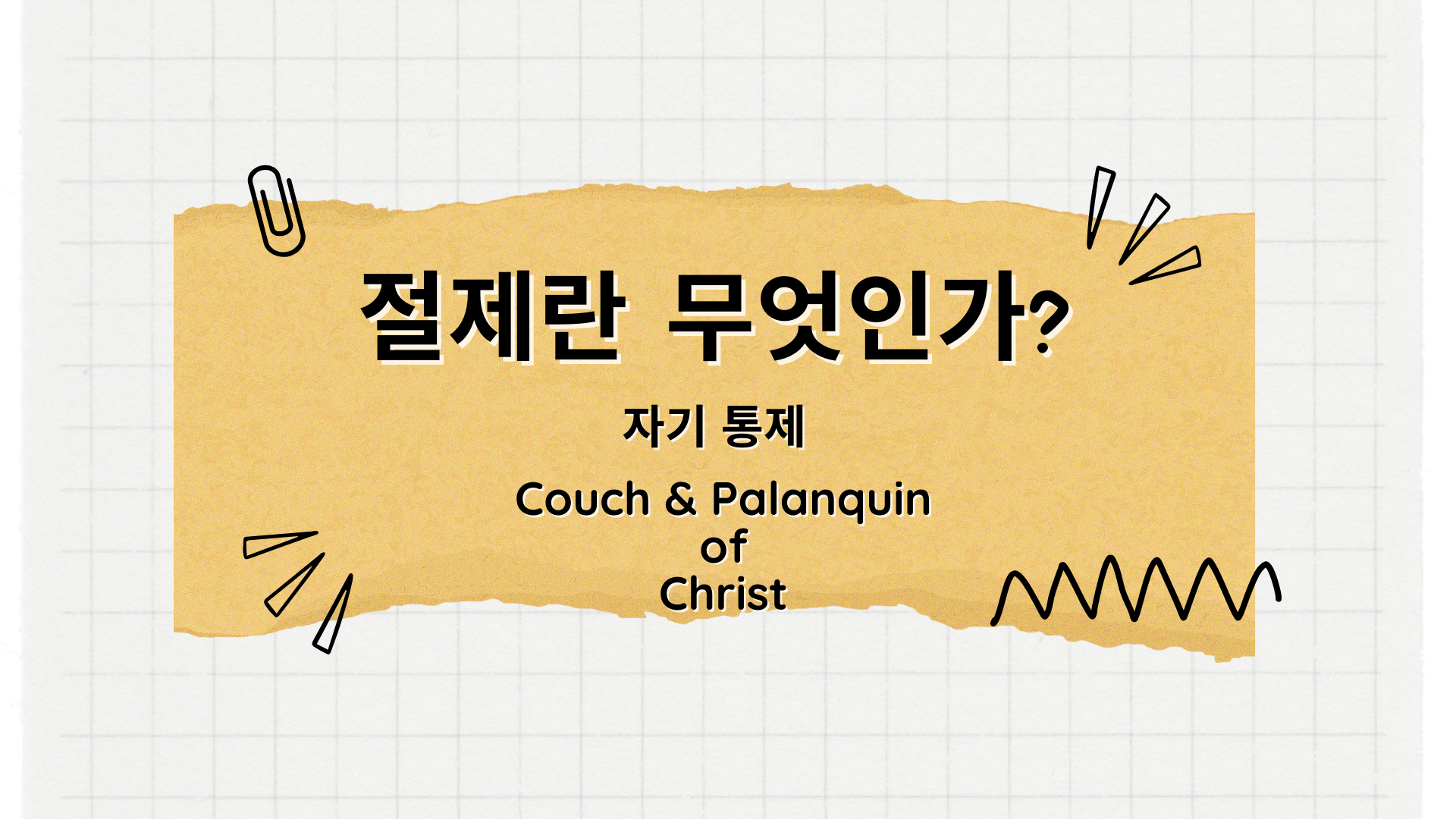 절제란 무엇인가?

자기 통제

Couch & Palanquin
of
Christ